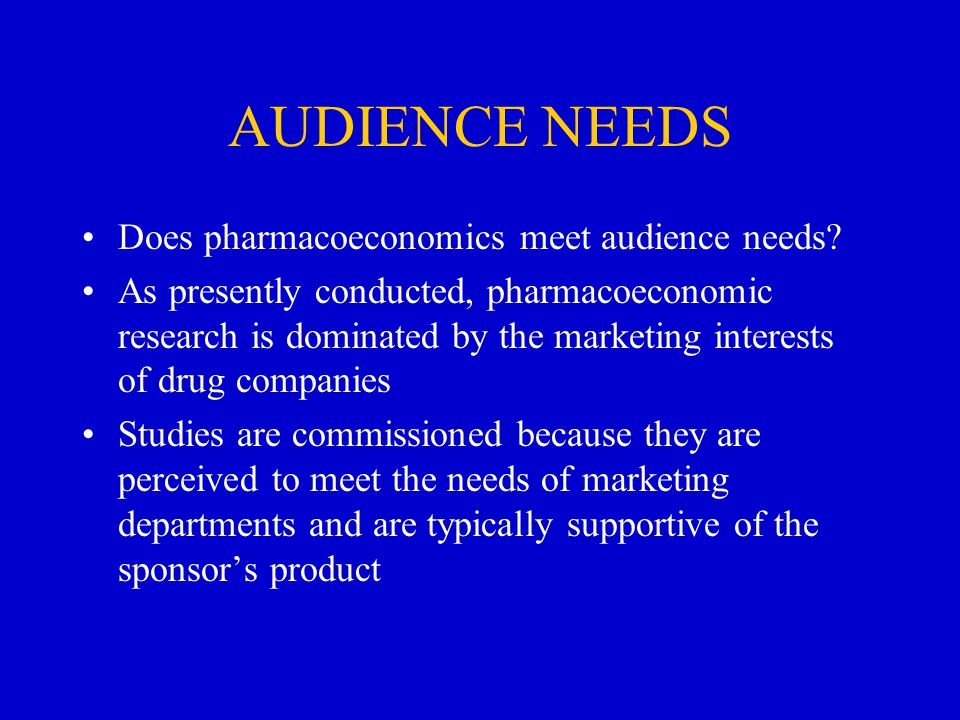 AUDIENCE NEEDS

• Does pharmacoeconomics meet audience needs?

• As presently conducted, pharmacoeconomic research is dominated by the marketing interests of drug companies

• Studies are commissioned because they are perceived to meet the needs of marketing departments and are typically supportive of the sponsor’s product